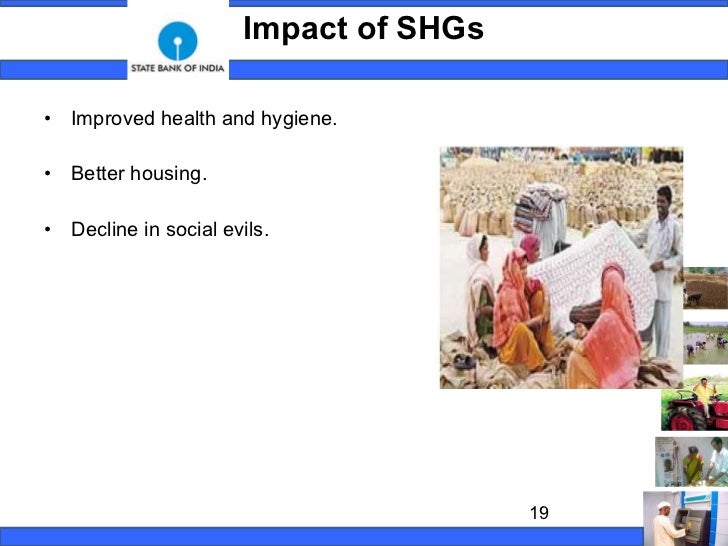 STATE BANK OF INDIA

Impact of SHGs

• Improved health and hygiene.

• Better housing.

• Decline in social evils.

19